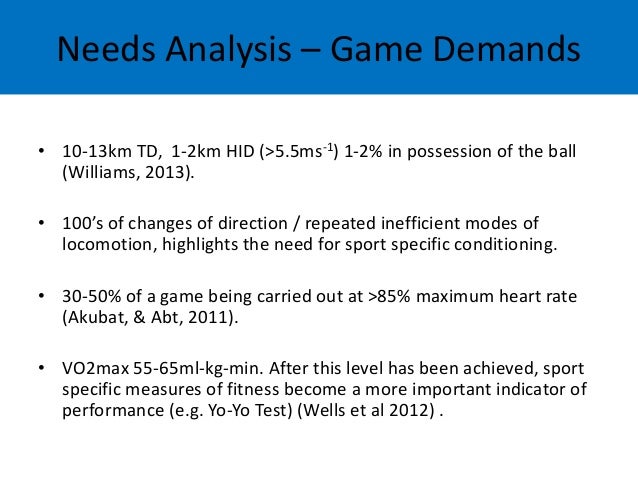 Needs Analysis – Game Demands

• 10-13km TD, 1-2km HID (>5.5ms$^{-1}$) 1-2% in possession of the ball (Williams, 2013).

• 100's of changes of direction / repeated inefficient modes of locomotion, highlights the need for sport specific conditioning.

• 30-50% of a game being carried out at >85% maximum heart rate (Akubat, & Abt, 2011).

• VO2max 55-65ml-kg-min. After this level has been achieved, sport specific measures of fitness become a more important indicator of performance (e.g. Yo-Yo Test) (Wells et al 2012) .